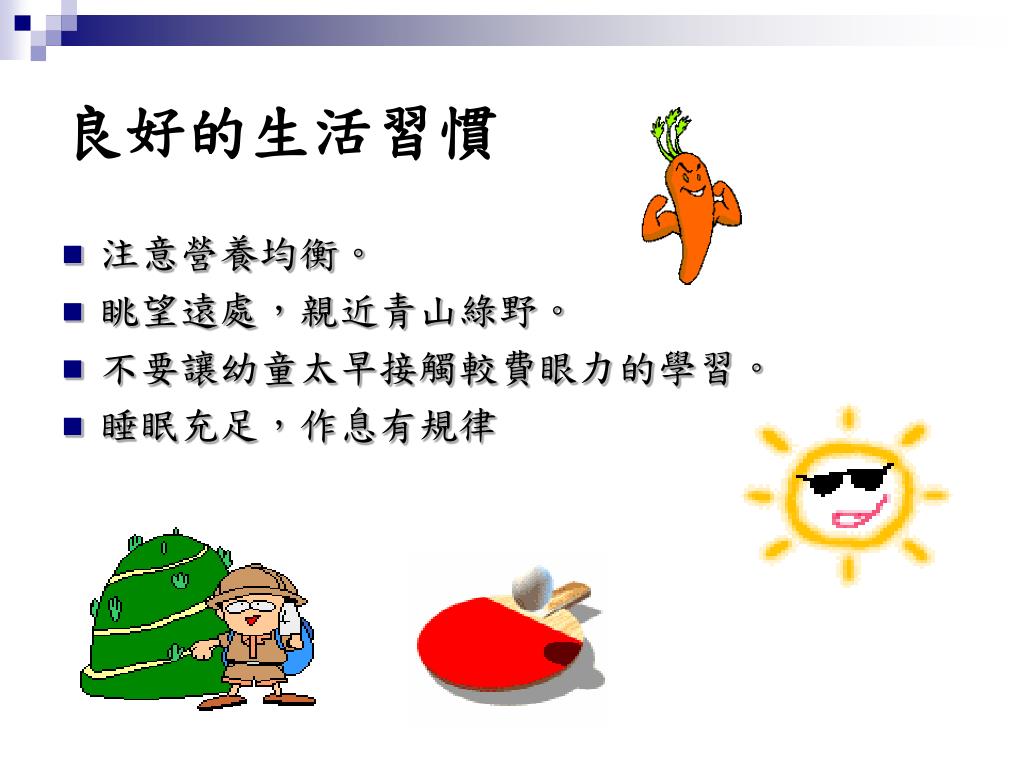 良好的生活習慣

■ 注意營養均衡。
■ 眺望遠處，親近青山綠野。
■ 不要讓幼童太早接觸較費眼力的學習。
■ 睡眠充足，作息有規律